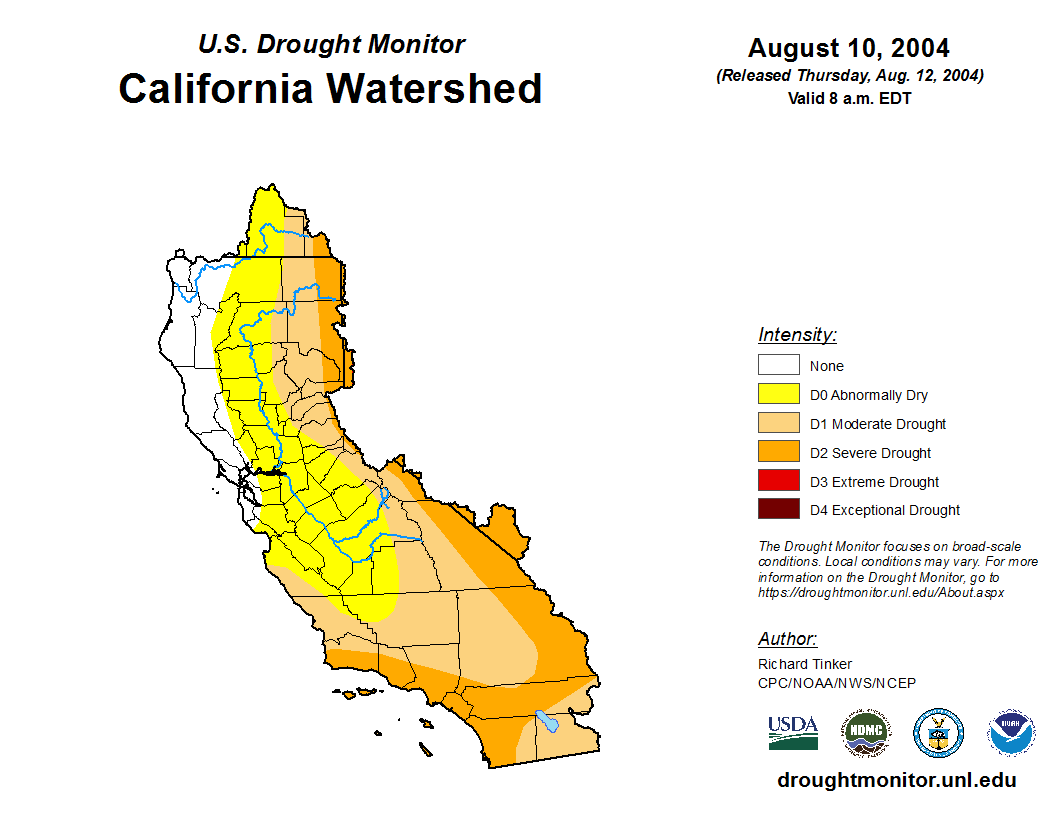 U.S. Drought Monitor
California Watershed

August 10, 2004
(Released Thursday, Aug. 12, 2004)
Valid 8 a.m. EDT

Intensity:
None
D0 Abnormally Dry
D1 Moderate Drought
D2 Severe Drought
D3 Extreme Drought
D4 Exceptional Drought

The Drought Monitor focuses on broad-scale conditions. Local conditions may vary. For more information on the Drought Monitor, go to https://droughtmonitor.unl.edu/About.aspx

Author:
Richard Tinker
CPC/NOAA/NWS/NCEP

USDA
NDMC
NOAA

droughtmonitor.unl.edu